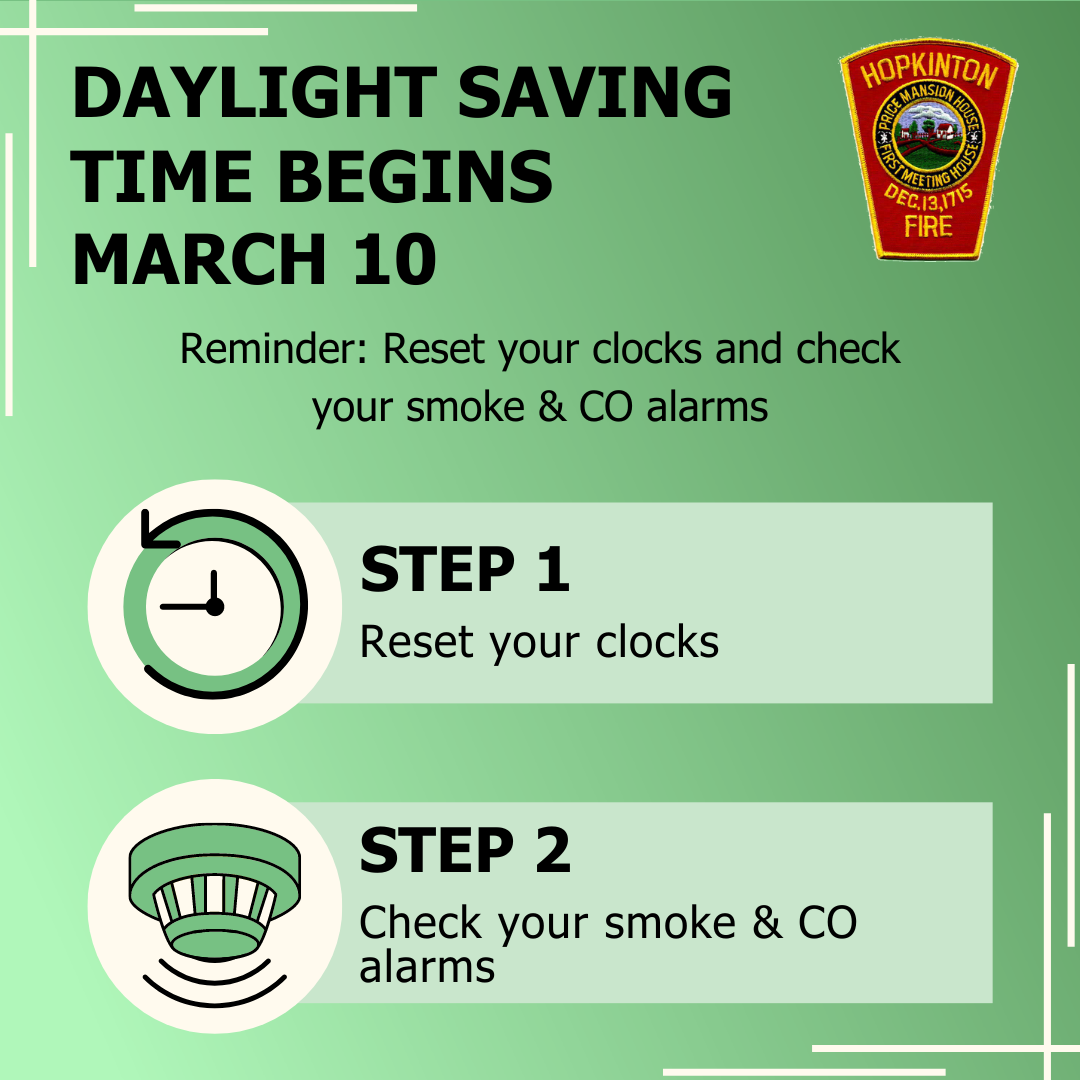 DAYLIGHT SAVING TIME BEGINS MARCH 10

HOPKINTON
PRICE MANSION HOUSE
FIRST MEETING HOUSE
DEC.13,1715
FIRE

Reminder: Reset your clocks and check your smoke & CO alarms

STEP 1
Reset your clocks

STEP 2
Check your smoke & CO alarms